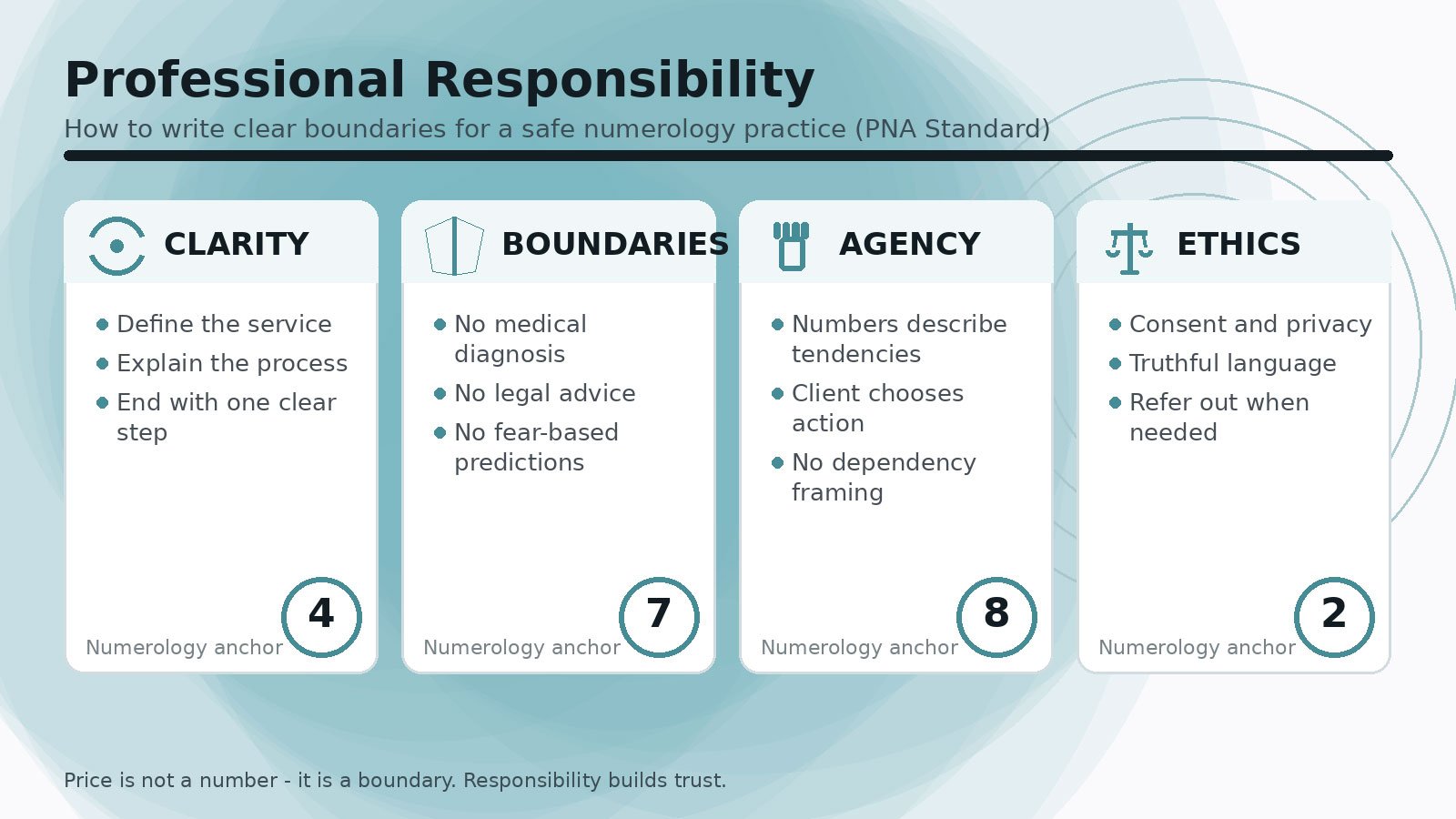 Professional Responsibility

How to write clear boundaries for a safe numerology practice (PNA Standard)

CLARITY

- Define the service
- Explain the process
- End with one clear step

Numerology anchor 4

BOUNDARIES

- No medical diagnosis
- No legal advice
- No fear-based predictions

Numerology anchor 7

AGENCY

- Numbers describe tendencies
- Client chooses action
- No dependency framing

Numerology anchor 8

ETHICS

- Consent and privacy
- Truthful language
- Refer out when needed

Numerology anchor 2

Price is not a number - it is a boundary. Responsibility builds trust.